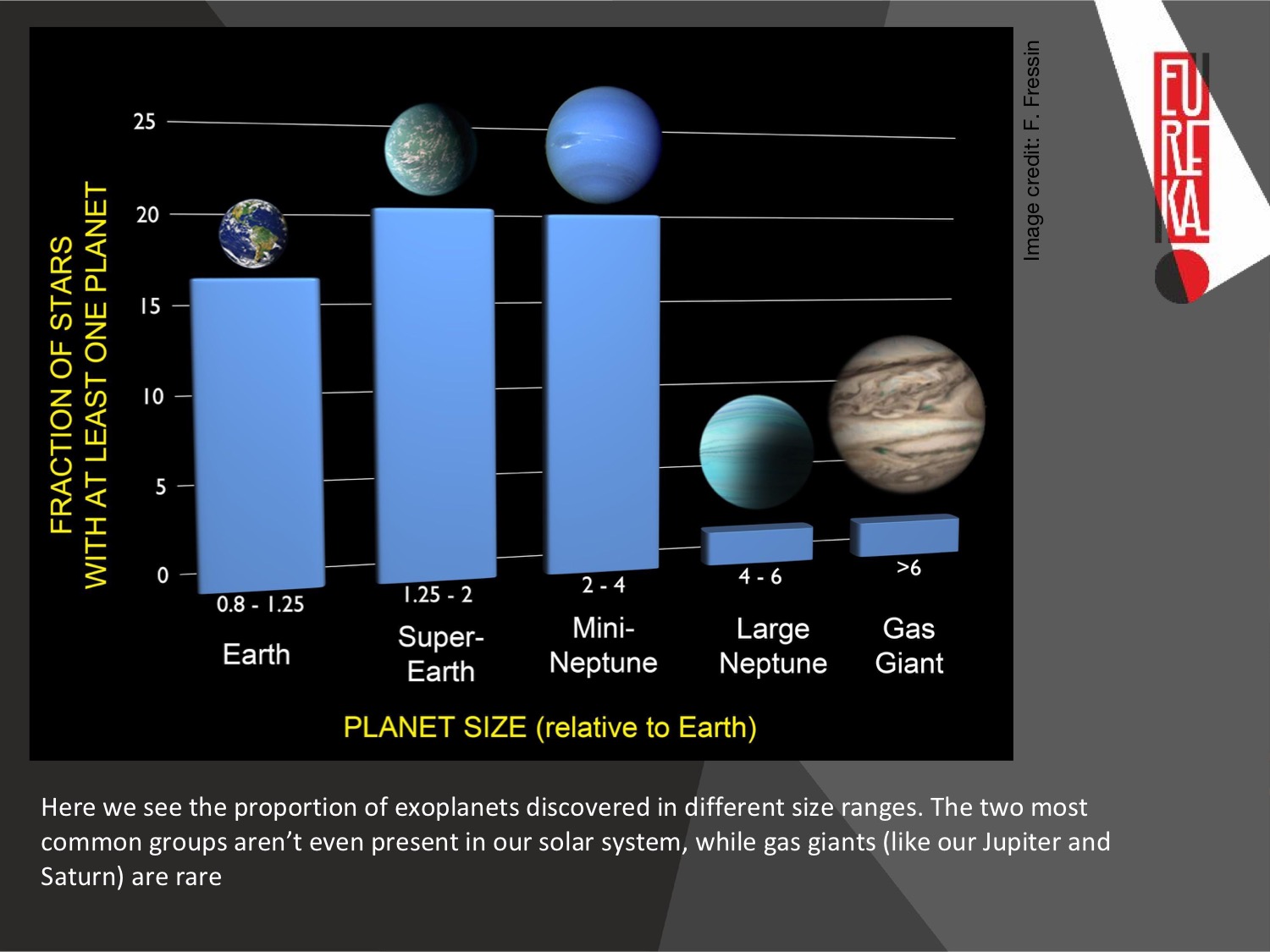 FRACTION OF STARS WITH AT LEAST ONE PLANET

25
20
15
10
5
0

0.8 - 1.25
Earth

1.25 - 2
Super-Earth

2 - 4
Mini-Neptune

4 - 6
Large Neptune

>6
Gas Giant

PLANET SIZE (relative to Earth)

Image credit: F. Fressin

EUREKA

Here we see the proportion of exoplanets discovered in different size ranges. The two most common groups aren't even present in our solar system, while gas giants (like our Jupiter and Saturn) are rare